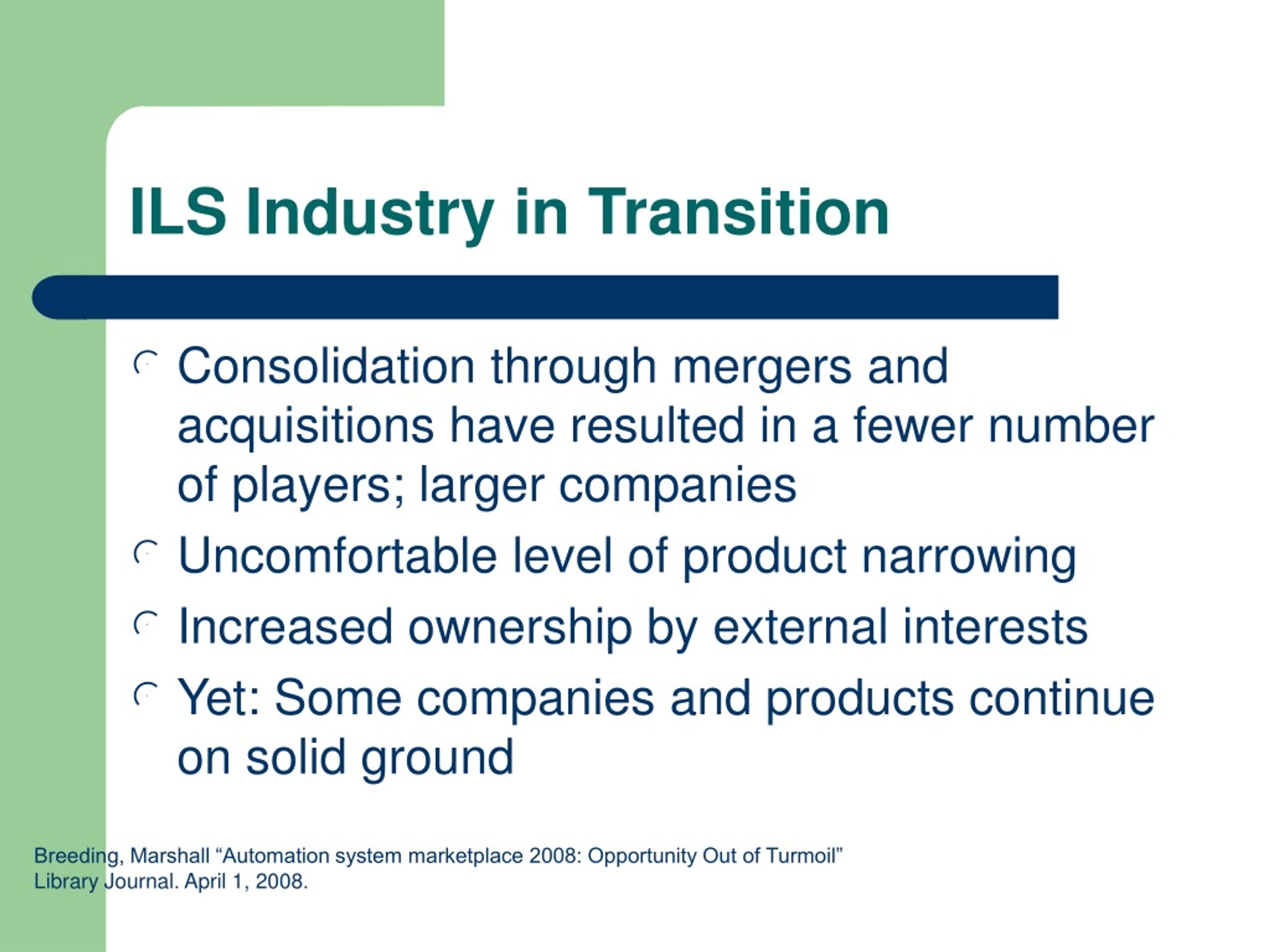 ILS Industry in Transition

Consolidation through mergers and acquisitions have resulted in a fewer number of players; larger companies

Uncomfortable level of product narrowing

Increased ownership by external interests

Yet: Some companies and products continue on solid ground

Breeding, Marshall “Automation system marketplace 2008: Opportunity Out of Turmoil” Library Journal. April 1, 2008.